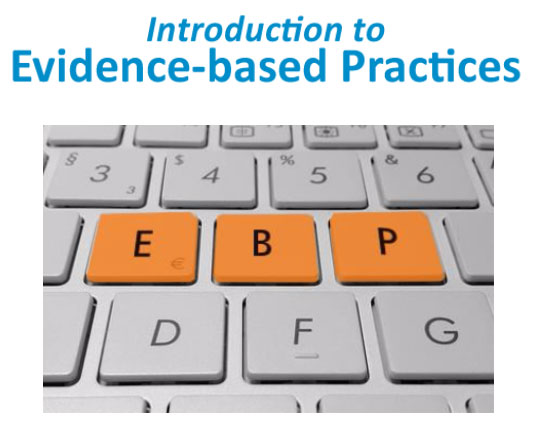 Introduction to
Evidence-based Practices

§ 3 3
$ 4
% 5
& 6

E €
B
P

D
F
G